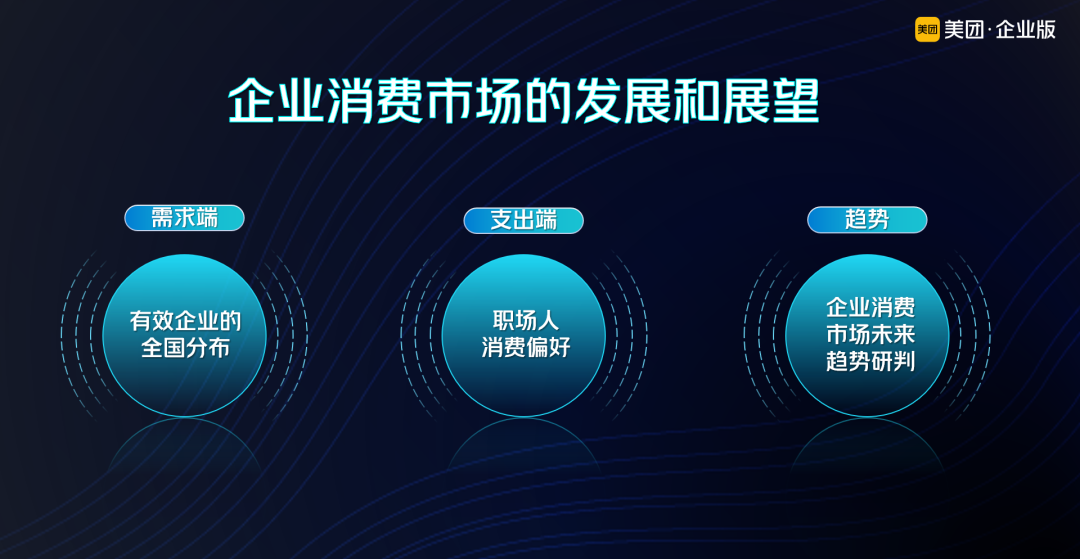 美团 美团·企业版

企业消费市场的发展和展望

需求端

有效企业的全国分布

支出端

职场人消费偏好

趋势

企业消费市场未来趋势研判